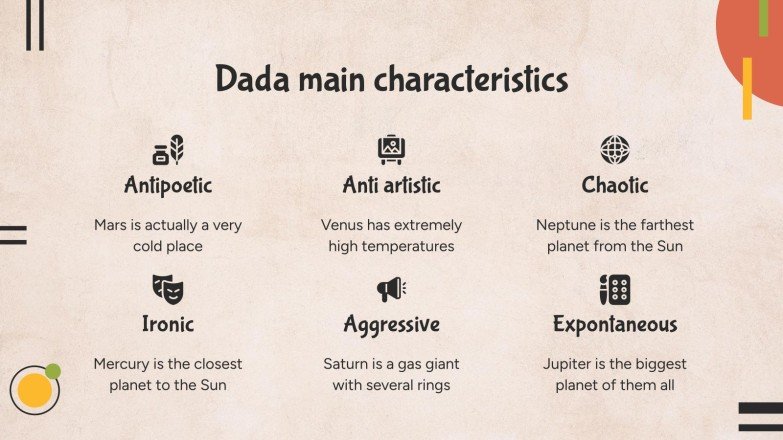 Dada main characteristics

Antipoetic

Mars is actually a very cold place

Anti artistic

Venus has extremely high temperatures

Chaotic

Neptune is the farthest planet from the Sun

Ironic

Mercury is the closest planet to the Sun

Aggressive

Saturn is a gas giant with several rings

Expontaneous

Jupiter is the biggest planet of them all